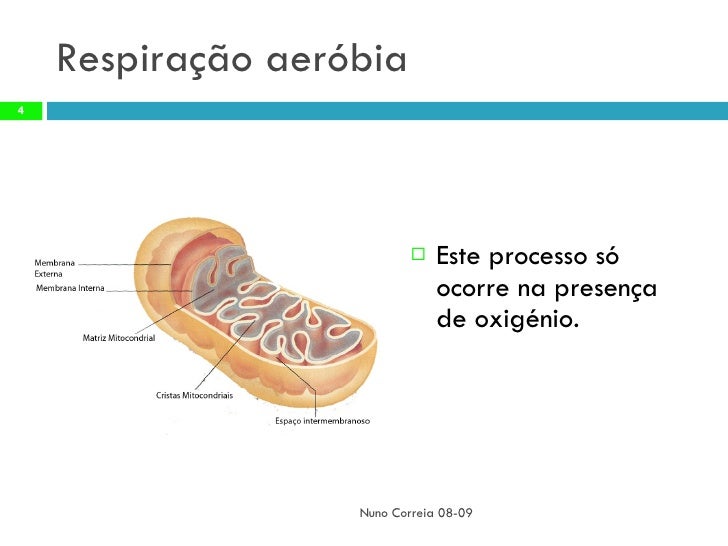 Respiração aeróbia

4

Membrana Externa
Membrana Interna
Matriz Mitocondrial
Cristas Mitocondriais
Espaço intermembranoso

Este processo só ocorre na presença de oxigénio.

Nuno Correia 08-09